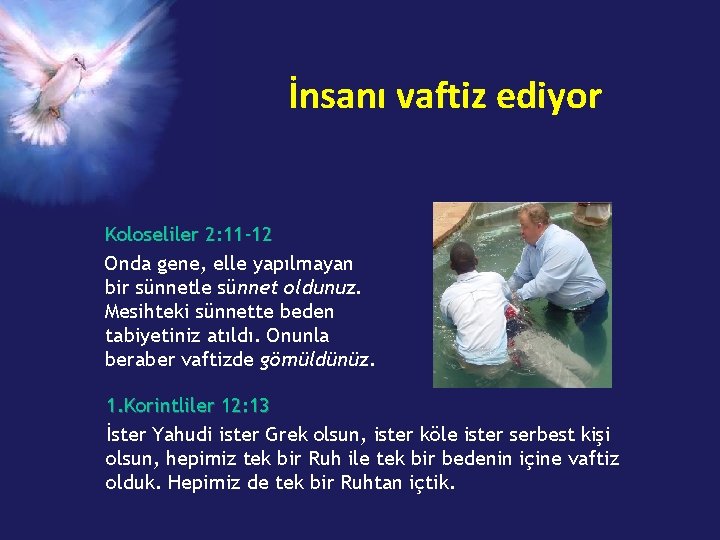 İnsanı vaftiz ediyor

Koloseliler 2:11-12

Onda gene, elle yapılmayan bir sünnetle sünnet oldunuz. Mesihteki sünnette beden tabiyetiniz atıldı. Onunla beraber vaftizde gömüldünüz.

1.Korintliler 12:13

İster Yahudi ister Grek olsun, ister köle ister serbest kişi olsun, hepimiz tek bir Ruh ile tek bir bedenin içine vaftiz olduk. Hepimiz de tek bir Ruhtan içtik.